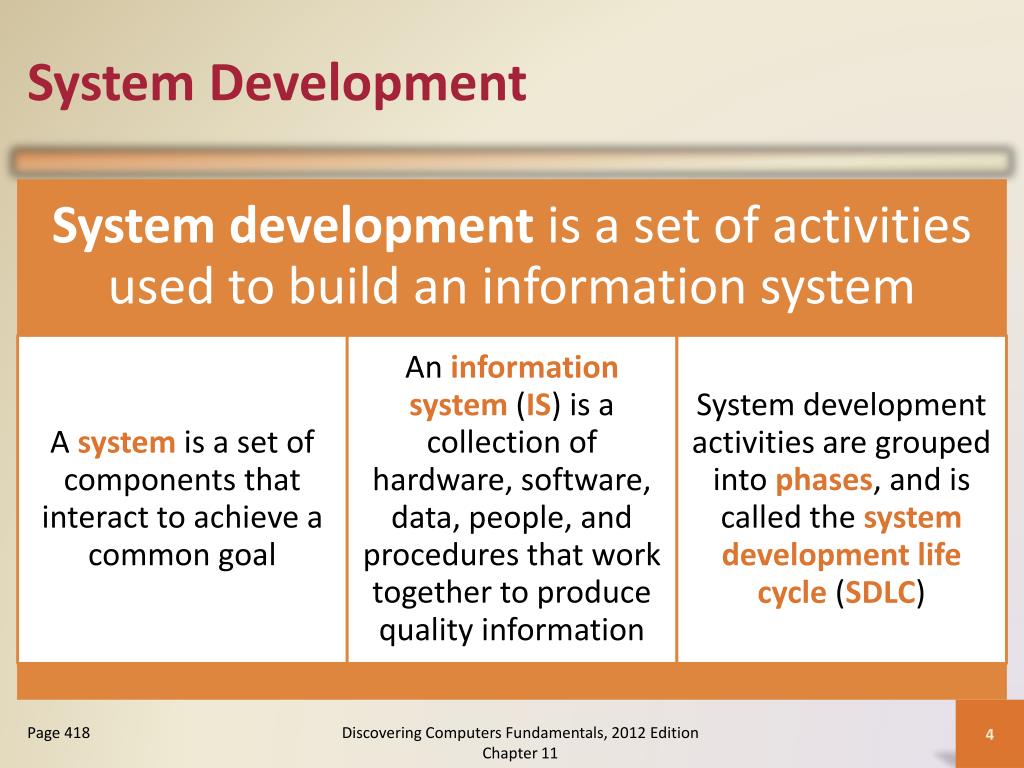 System Development

System development is a set of activities used to build an information system

A system is a set of components that interact to achieve a common goal

An information system (IS) is a collection of hardware, software, data, people, and procedures that work together to produce quality information

System development activities are grouped into phases, and is called the system development life cycle (SDLC)

Page 418

Discovering Computers Fundamentals, 2012 Edition
Chapter 11

4